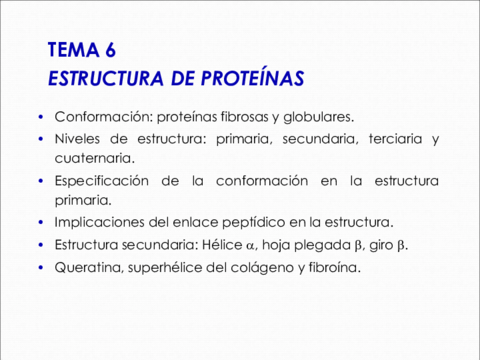 TEMA 6
ESTRUCTURA DE PROTEÍNAS

• Conformación: proteínas fibrosas y globulares.
• Niveles de estructura: primaria, secundaria, terciaria y cuaternaria.
• Especificación de la conformación en la estructura primaria.
• Implicaciones del enlace peptídico en la estructura.
• Estructura secundaria: Hélice $\alpha$, hoja plegada $\beta$, giro $\beta$.
• Queratina, superhélice del colágeno y fibroína.